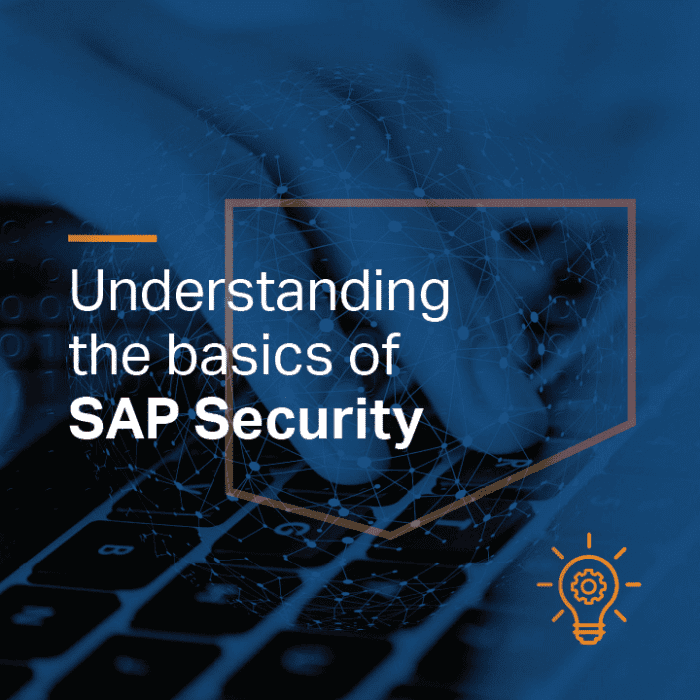 Understanding the basics of SAP Security